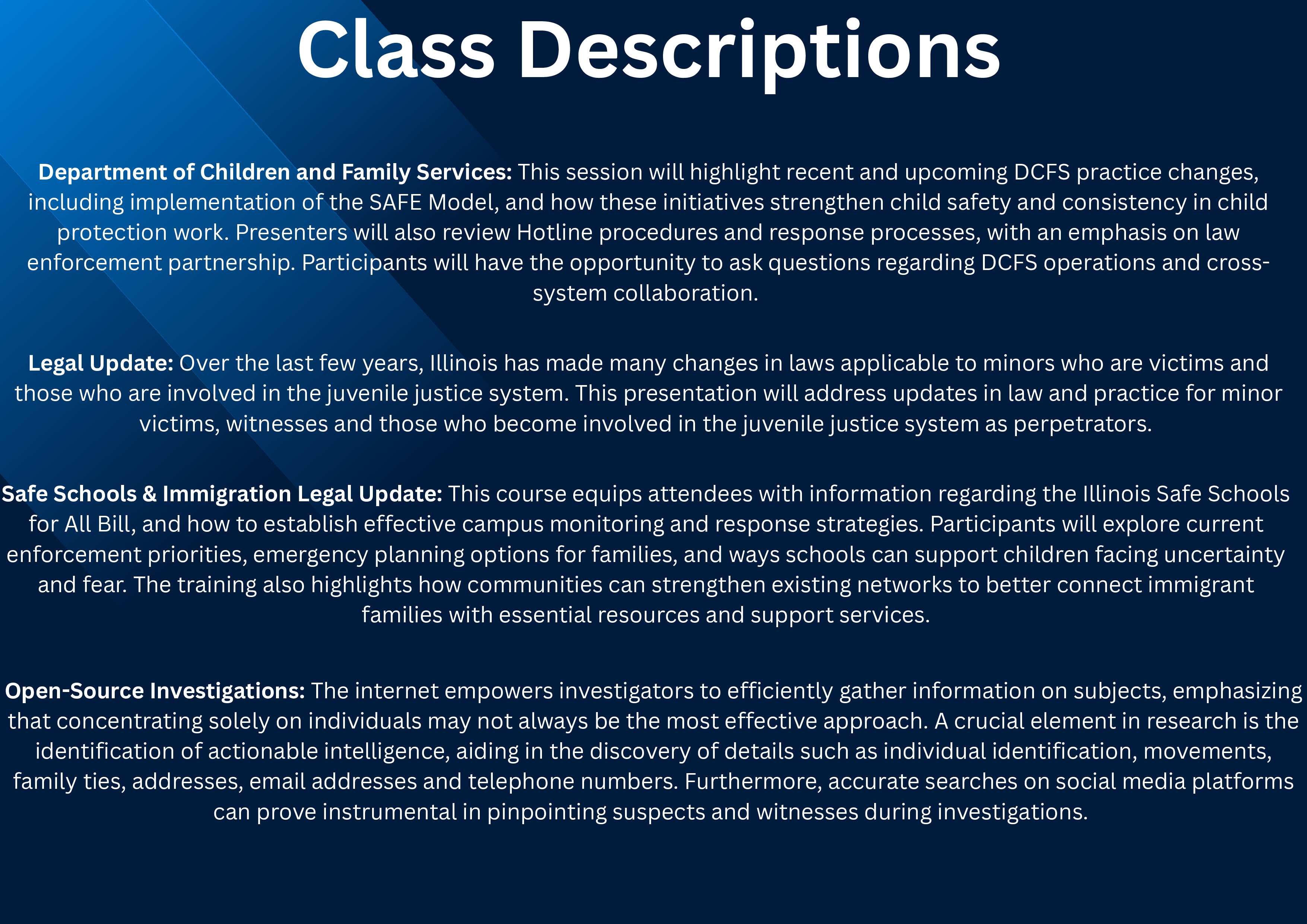 Class Descriptions

Department of Children and Family Services: This session will highlight recent and upcoming DCFS practice changes, including implementation of the SAFE Model, and how these initiatives strengthen child safety and consistency in child protection work. Presenters will also review Hotline procedures and response processes, with an emphasis on law enforcement partnership. Participants will have the opportunity to ask questions regarding DCFS operations and cross-system collaboration.

Legal Update: Over the last few years, Illinois has made many changes in laws applicable to minors who are victims and those who are involved in the juvenile justice system. This presentation will address updates in law and practice for minor victims, witnesses and those who become involved in the juvenile justice system as perpetrators.

Safe Schools & Immigration Legal Update: This course equips attendees with information regarding the Illinois Safe Schools for All Bill, and how to establish effective campus monitoring and response strategies. Participants will explore current enforcement priorities, emergency planning options for families, and ways schools can support children facing uncertainty and fear. The training also highlights how communities can strengthen existing networks to better connect immigrant families with essential resources and support services.

Open-Source Investigations: The internet empowers investigators to efficiently gather information on subjects, emphasizing that concentrating solely on individuals may not always be the most effective approach. A crucial element in research is the identification of actionable intelligence, aiding in the discovery of details such as individual identification, movements, family ties, addresses, email addresses and telephone numbers. Furthermore, accurate searches on social media platforms can prove instrumental in pinpointing suspects and witnesses during investigations.